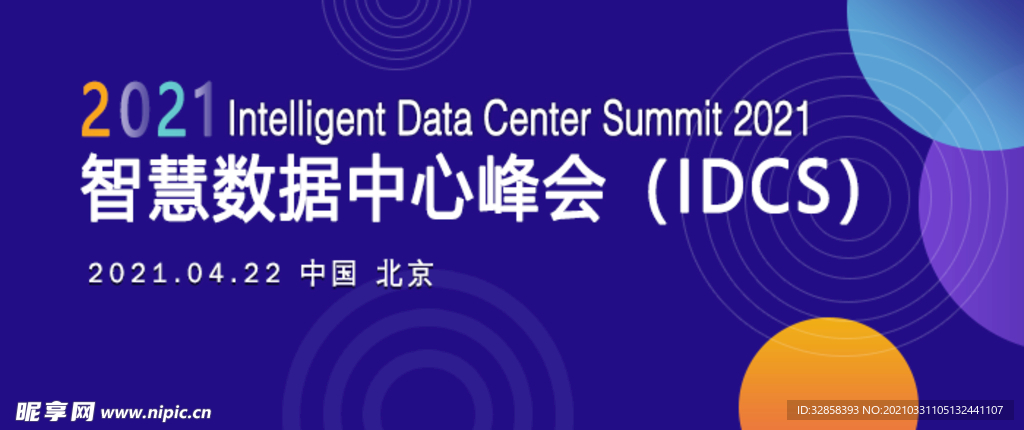 2021 Intelligent Data Center Summit 2021
智慧数据中心峰会（IDCS）

2021.04.22 中国 北京

昵享网 www.nipic.cn

ID:32858393 NO:20210331105132441107